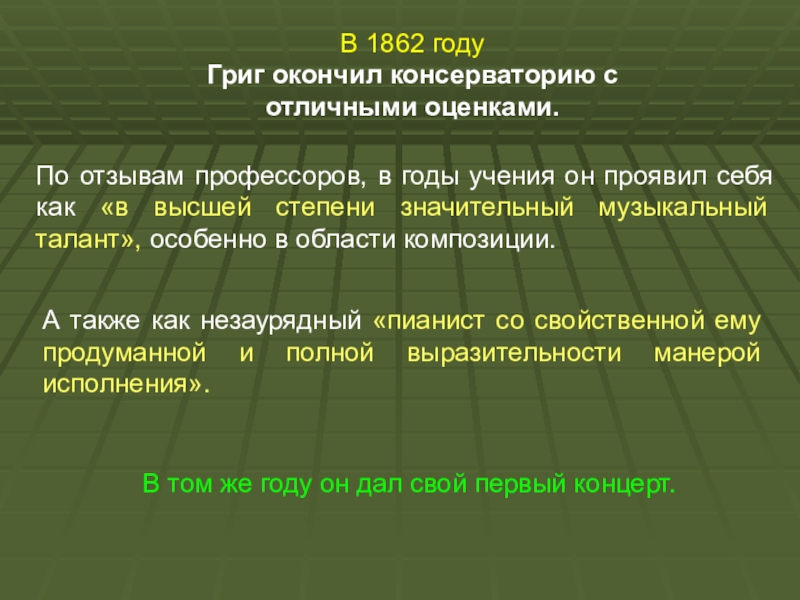 В 1862 году
Григ окончил консерваторию с отличными оценками.

По отзывам профессоров, в годы учения он проявил себя как «в высшей степени значительный музыкальный талант», особенно в области композиции.

А также как незаурядный «пианист со свойственной ему продуманной и полной выразительности манерой исполнения».

В том же году он дал свой первый концерт.